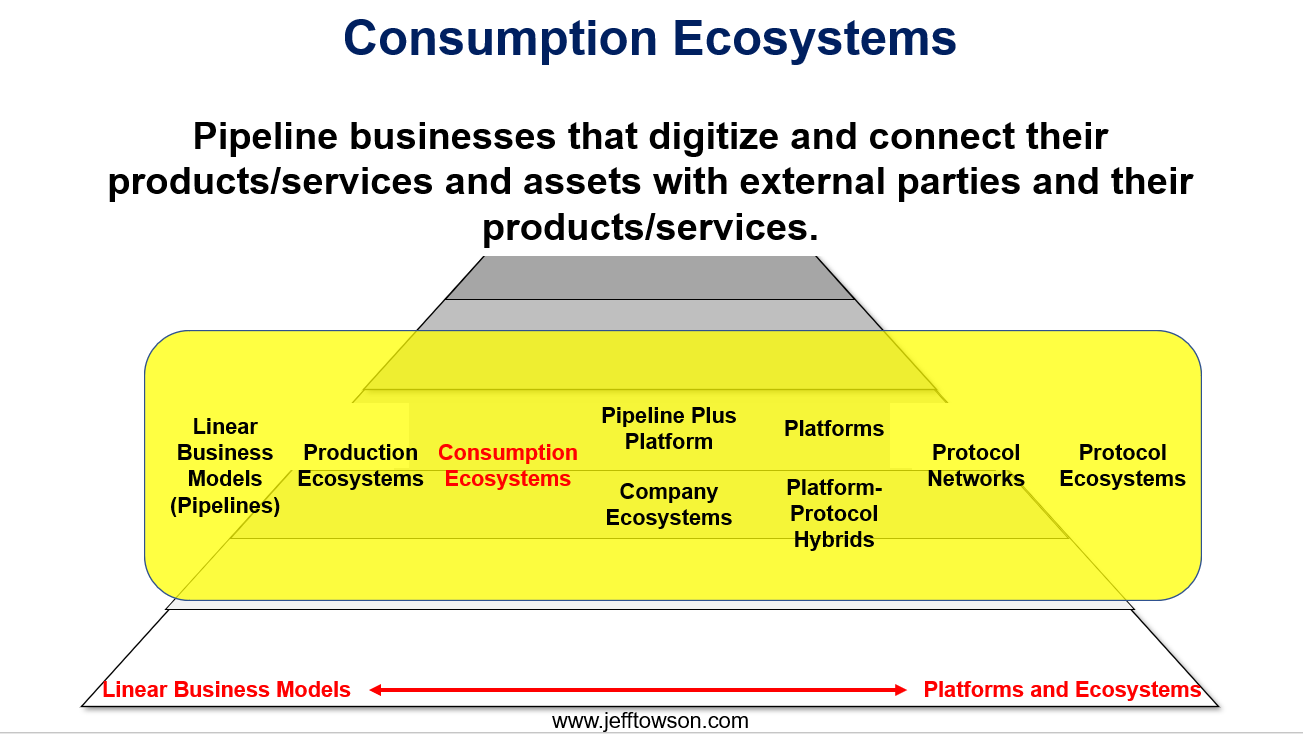 Consumption Ecosystems

Pipeline businesses that digitize and connect their products/services and assets with external parties and their products/services.

Linear Business Models (Pipelines)

Production Ecosystems

Consumption Ecosystems

Pipeline Plus Platform

Company Ecosystems

Platforms

Platform-Protocol Hybrids

Protocol Networks

Protocol Ecosystems

Linear Business Models

Platforms and Ecosystems

www.jefftowson.com